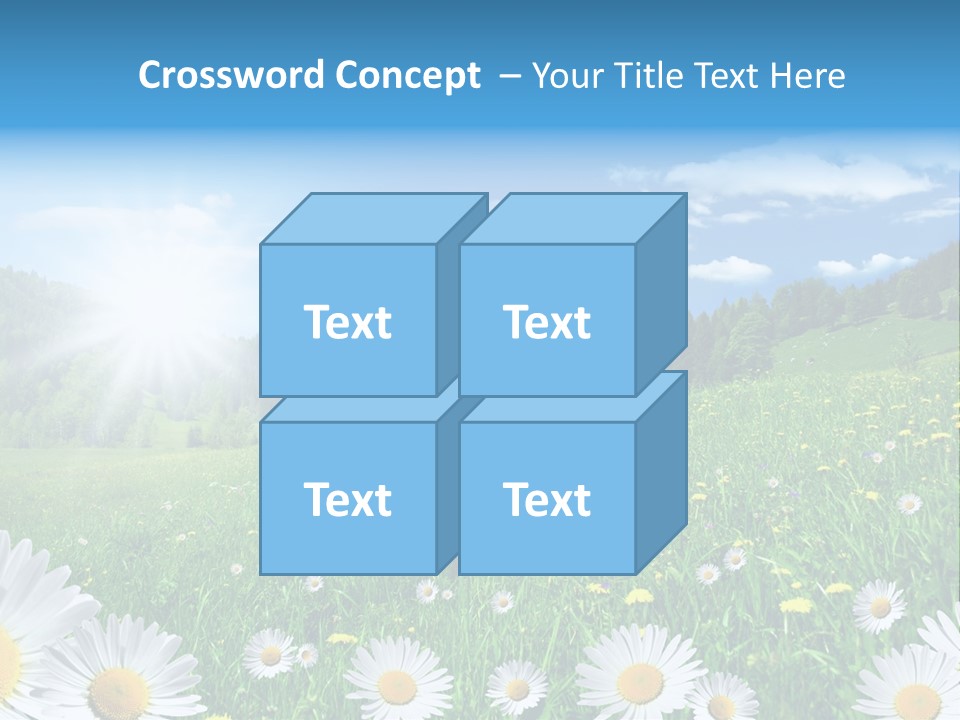 Crossword Concept – Your Title Text Here

Text

Text

Text

Text